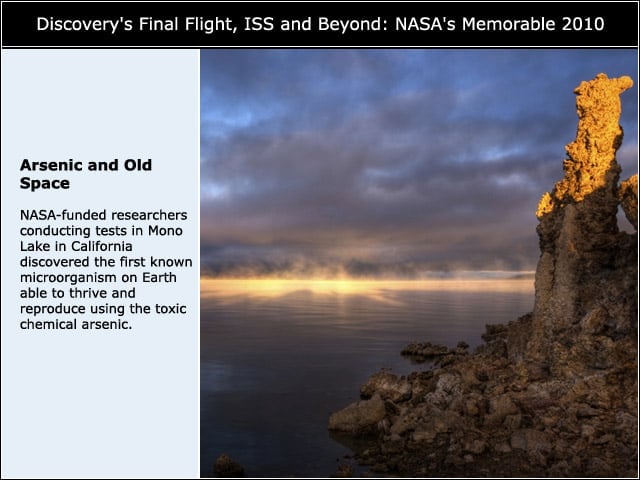 Discovery's Final Flight, ISS and Beyond: NASA's Memorable 2010

Arsenic and Old Space

NASA-funded researchers conducting tests in Mono Lake in California discovered the first known microorganism on Earth able to thrive and reproduce using the toxic chemical arsenic.